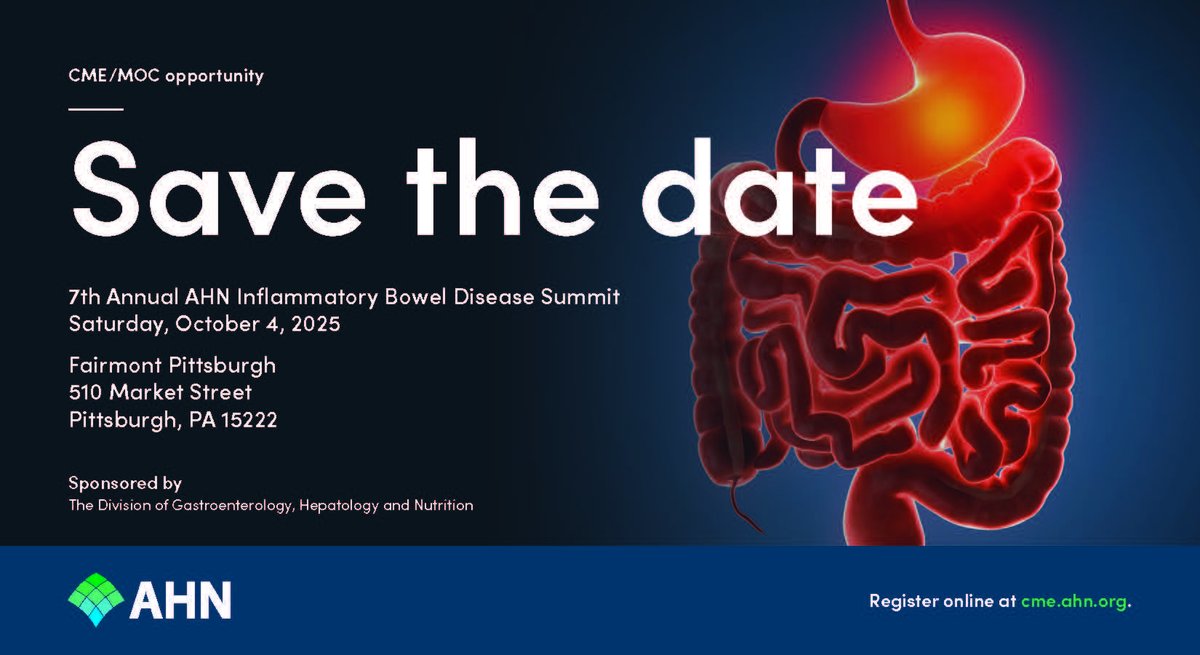 CME/MOC opportunity

Save the date

7th Annual AHN Inflammatory Bowel Disease Summit
Saturday, October 4, 2025

Fairmont Pittsburgh
510 Market Street
Pittsburgh, PA 15222

Sponsored by
The Division of Gastroenterology, Hepatology and Nutrition

AHN

Register online at cme.ahn.org.